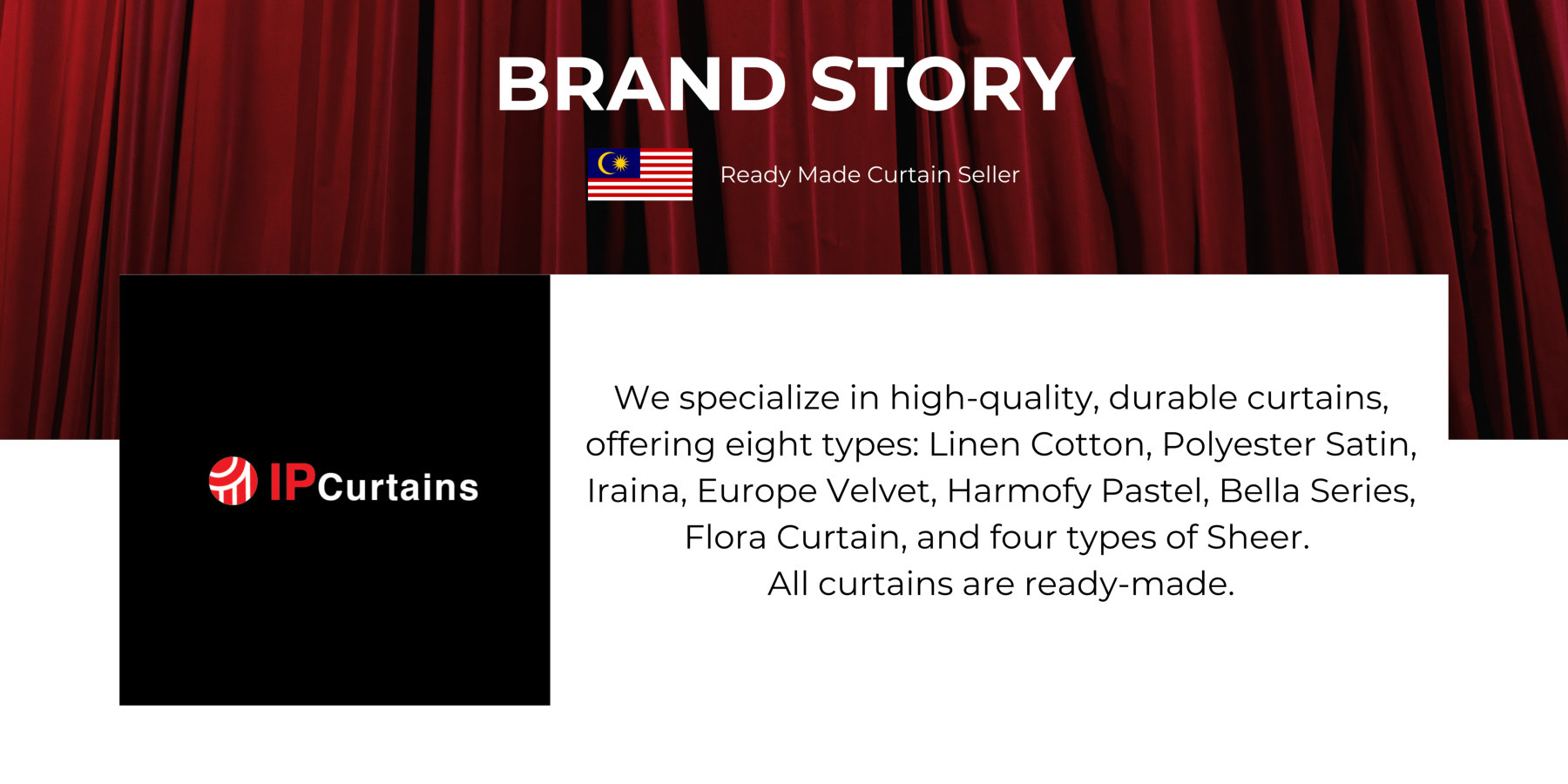 BRAND STORY

Ready Made Curtain Seller

IPCurtains

We specialize in high-quality, durable curtains, offering eight types: Linen Cotton, Polyester Satin, Iraina, Europe Velvet, Harmofy Pastel, Bella Series, Flora Curtain, and four types of Sheer.
All curtains are ready-made.